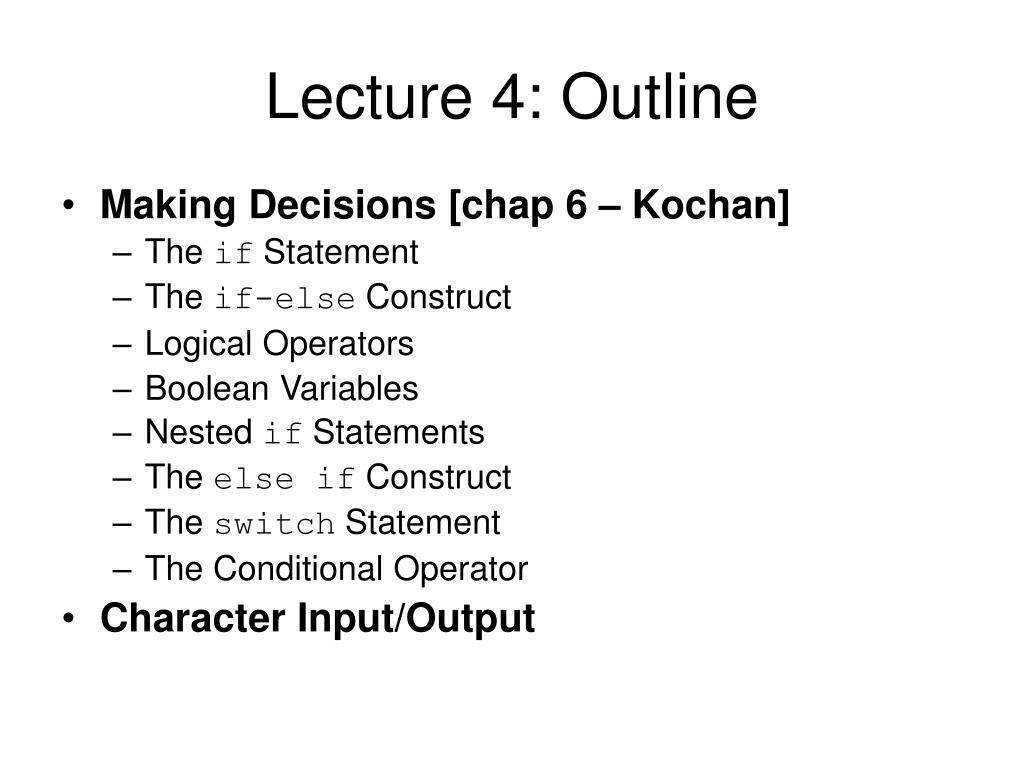 Lecture 4: Outline

• Making Decisions [chap 6 – Kochan]
 – The if Statement
 – The if-else Construct
 – Logical Operators
 – Boolean Variables
 – Nested if Statements
 – The else if Construct
 – The switch Statement
 – The Conditional Operator
• Character Input/Output